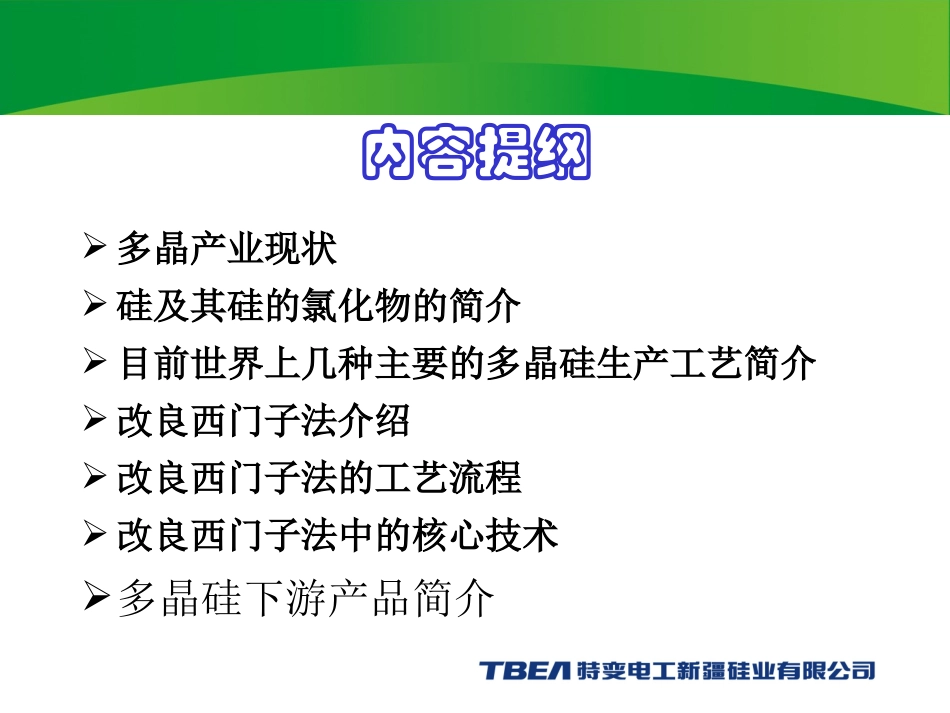 内容提纲

➢ 多晶产业现状
➢ 硅及其硅的氯化物的简介
➢ 目前世界上几种主要的多晶硅生产工艺简介
➢ 改良西门子法介绍
➢ 改良西门子法的工艺流程
➢ 改良西门子法中的核心技术
➢ 多晶硅下游产品简介

TBEA 特变电工新疆硅业有限公司